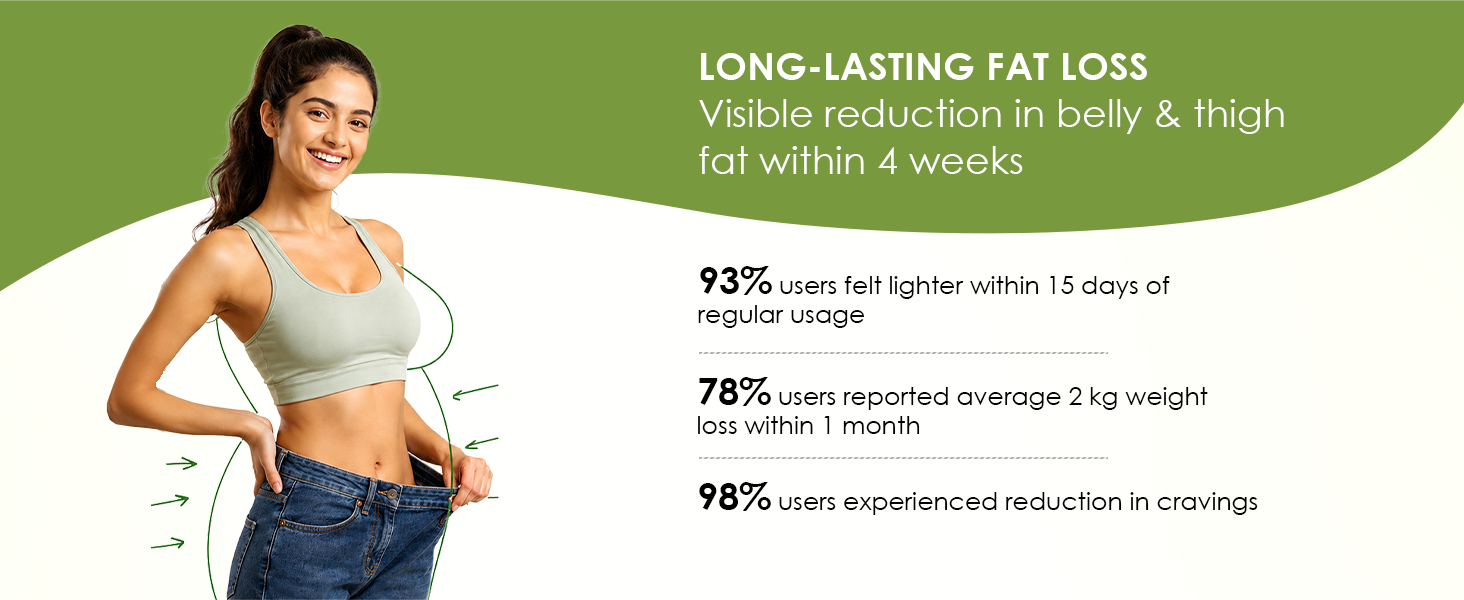 LONG-LASTING FAT LOSS
Visible reduction in belly & thigh fat within 4 weeks

93% users felt lighter within 15 days of regular usage

78% users reported average 2 kg weight loss within 1 month

98% users experienced reduction in cravings